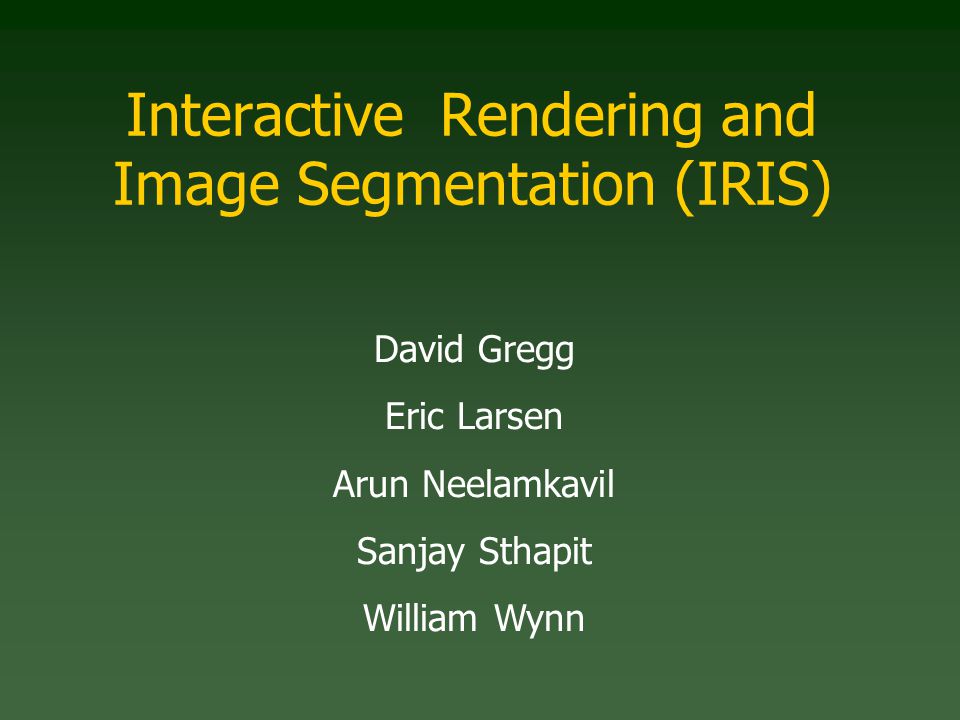 Interactive Rendering and Image Segmentation (IRIS)

David Gregg

Eric Larsen

Arun Neelamkavil

Sanjay Sthapit

William Wynn